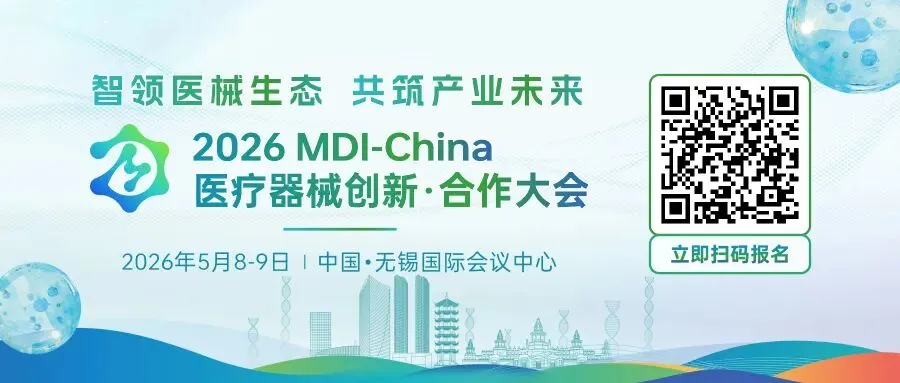 智领医械生态 共筑产业未来

2026 MDI-China
医疗器械创新·合作大会

2026年5月8-9日 | 中国·无锡国际会议中心

立即扫码报名